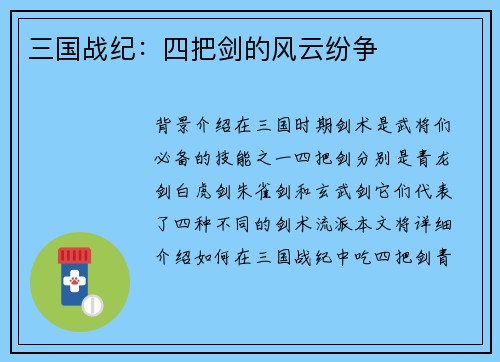 三国战纪：四把剑的风云纷争

背景介绍在三国时期剑术是武将们必备的技能之一四把剑分别是青龙剑白虎剑朱雀剑和玄武剑它们代表了四种不同的剑术流派本文将详细介绍如何在三国战纪中吃四把剑青